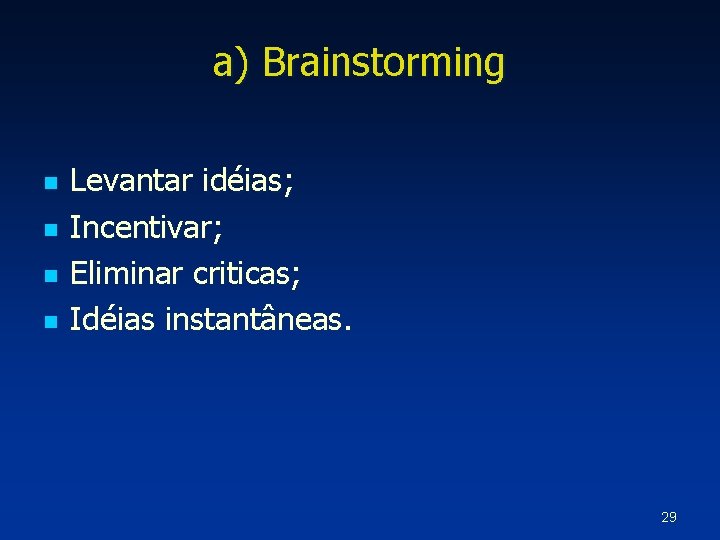 a) Brainstorming

- Levantar idéias;
- Incentivar;
- Eliminar criticas;
- Idéias instantâneas.

29